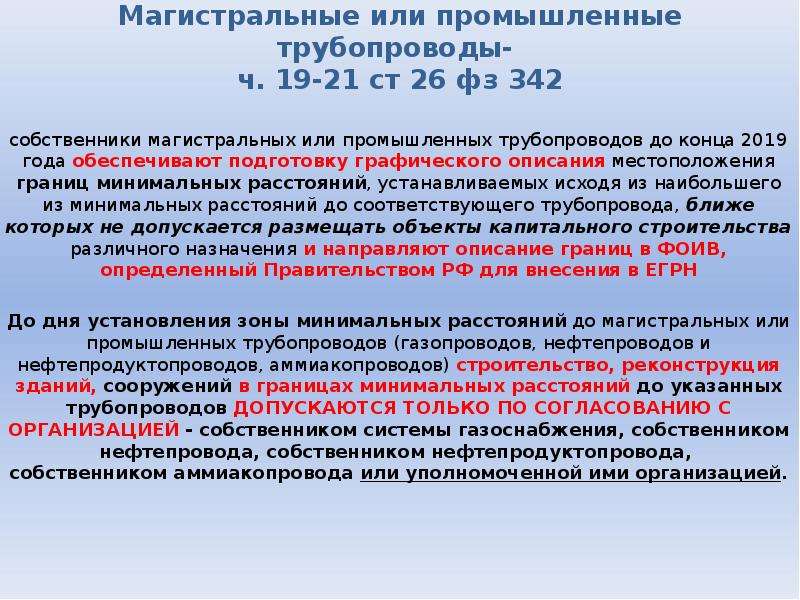 Магистральные или промышленные трубопроводы-
ч. 19-21 ст 26 фз 342

собственники магистральных или промышленных трубопроводов до конца 2019 года обеспечивают подготовку графического описания местоположения границ минимальных расстояний, устанавливаемых исходя из наибольшего из минимальных расстояний до соответствующего трубопровода, ближе которых не допускается размещать объекты капитального строительства различного назначения и направляют описание границ в ФОИВ, определенный Правительством РФ для внесения в ЕГРН

До дня установления зоны минимальных расстояний до магистральных или промышленных трубопроводов (газопроводов, нефтепроводов и нефтепродуктопроводов, аммиакопроводов) строительство, реконструкция зданий, сооружений в границах минимальных расстояний до указанных трубопроводов ДОПУСКАЮТСЯ ТОЛЬКО ПО СОГЛАСОВАНИЮ С ОРГАНИЗАЦИЕЙ - собственником системы газоснабжения, собственником нефтепровода, собственником нефтепродуктопровода, собственником аммиакопровода или уполномоченной ими организацией.